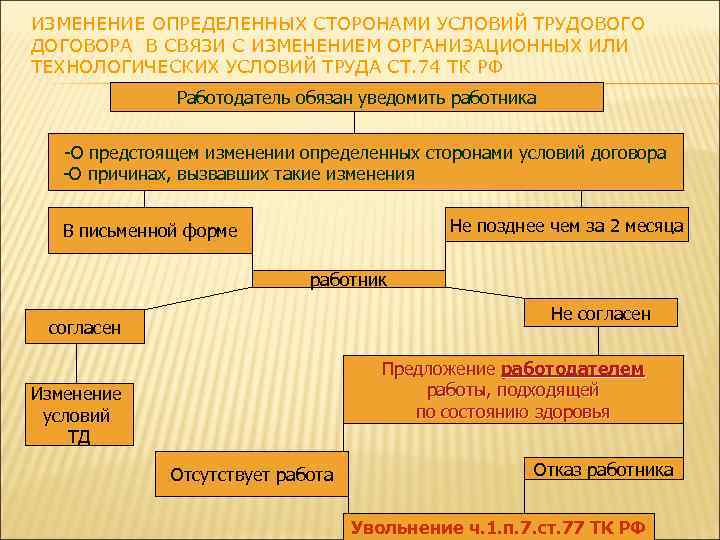 ИЗМЕНЕНИЕ ОПРЕДЕЛЕННЫХ СТОРОНАМИ УСЛОВИЙ ТРУДОВОГО ДОГОВОРА В СВЯЗИ С ИЗМЕНЕНИЕМ ОРГАНИЗАЦИОННЫХ ИЛИ ТЕХНОЛОГИЧЕСКИХ УСЛОВИЙ ТРУДА СТ.74 ТК РФ

Работодатель обязан уведомить работника

-О предстоящем изменении определенных сторонами условий договора
-О причинах, вызвавших такие изменения

В письменной форме

Не позднее чем за 2 месяца

работник

согласен

Не согласен

Изменение условий ТД

Предложение работодателем работы, подходящей по состоянию здоровья

Отсутствует работа

Отказ работника

Увольнение ч.1.п.7.ст.77 ТК РФ